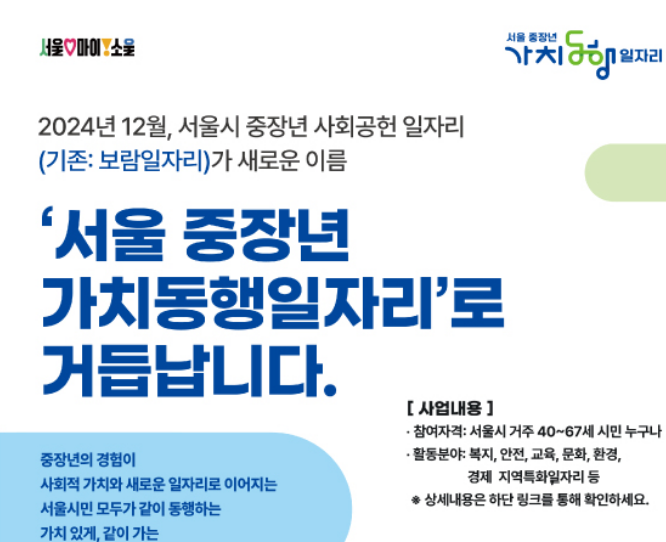 서울♡마이!소울

서울 중장년
가치동행 일자리

2024년 12월, 서울시 중장년 사회공헌 일자리
(기존: 보람일자리)가 새로운 이름

'서울 중장년
가치동행일자리'로
거듭납니다.

[ 사업내용 ]
· 참여자격: 서울시 거주 40~67세 시민 누구나
· 활동분야: 복지, 안전, 교육, 문화, 환경,
경제 지역특화일자리 등
※ 상세내용은 하단 링크를 통해 확인하세요.

중장년의 경험이
사회적 가치와 새로운 일자리로 이어지는
서울시민 모두가 같이 동행하는
가치 있게, 같이 가는